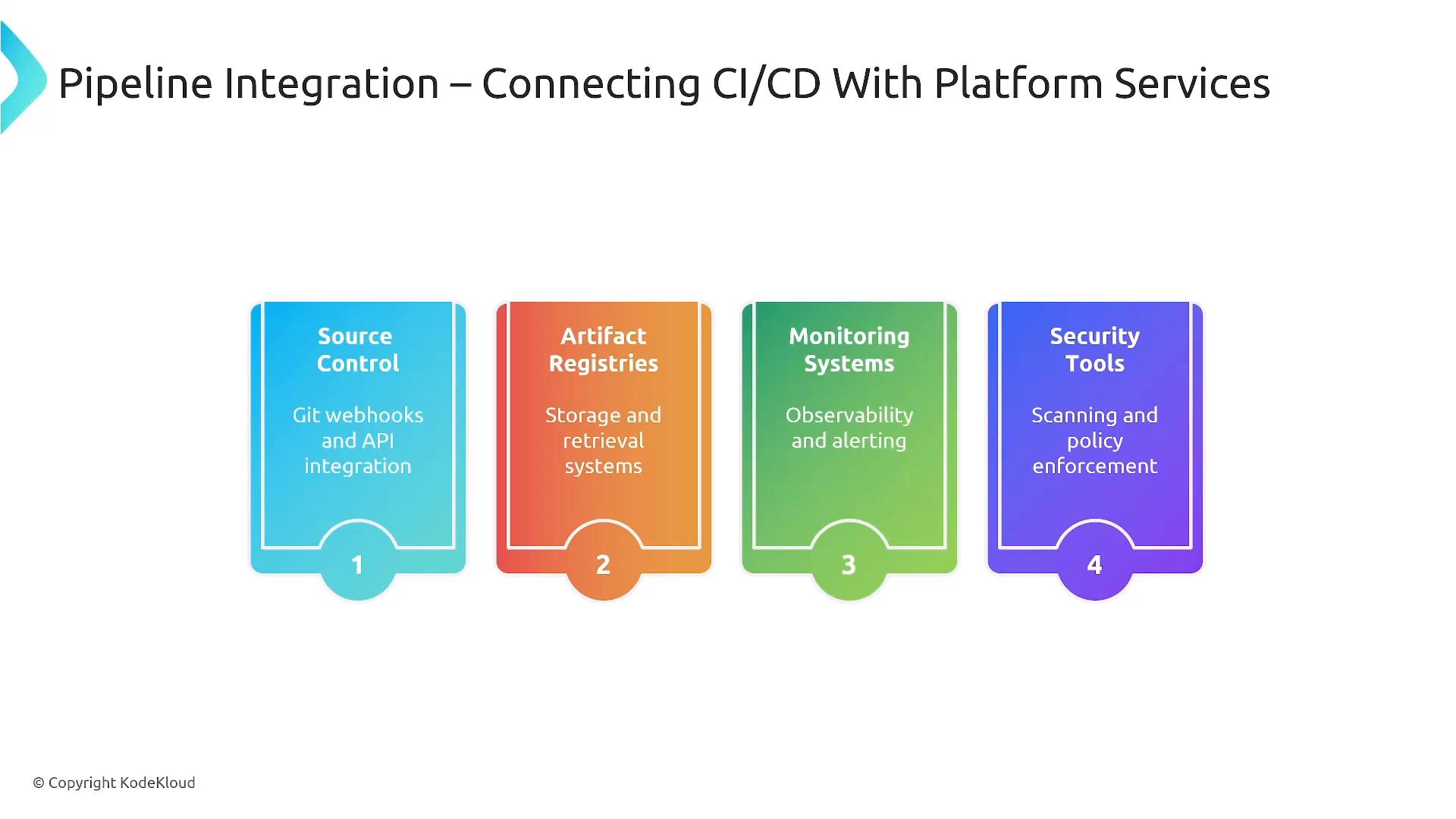 Pipeline Integration – Connecting CI/CD With Platform Services

Source Control

Git webhooks and API integration

1

Artifact Registries

Storage and retrieval systems

2

Monitoring Systems

Observability and alerting

3

Security Tools

Scanning and policy enforcement

4

© Copyright KodeKloud